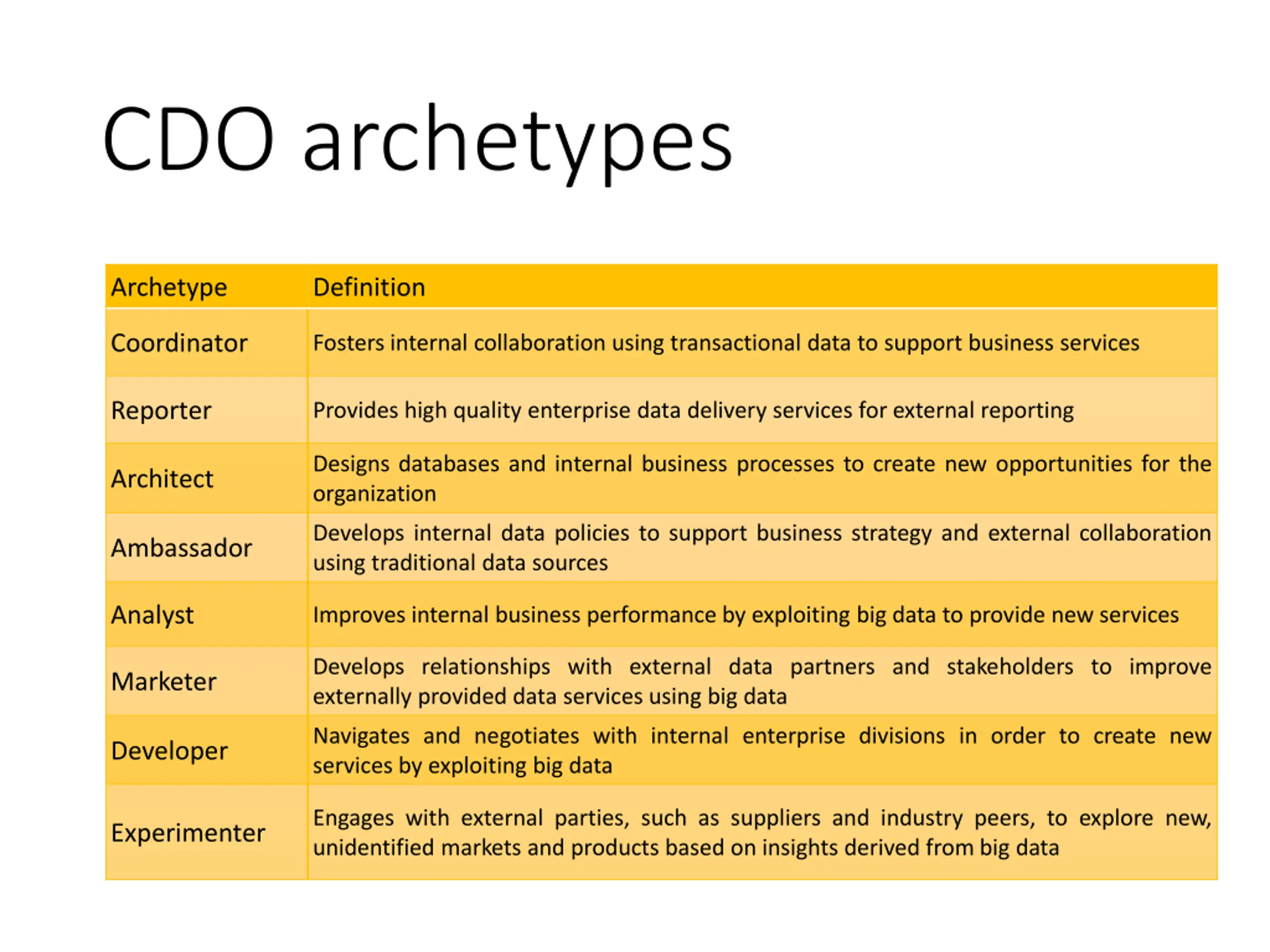 CDO archetypes

| Archetype | Definition |
|---|---|
| Coordinator | Fosters internal collaboration using transactional data to support business services |
| Reporter | Provides high quality enterprise data delivery services for external reporting |
| Architect | Designs databases and internal business processes to create new opportunities for the organization |
| Ambassador | Develops internal data policies to support business strategy and external collaboration using traditional data sources |
| Analyst | Improves internal business performance by exploiting big data to provide new services |
| Marketer | Develops relationships with external data partners and stakeholders to improve externally provided data services using big data |
| Developer | Navigates and negotiates with internal enterprise divisions in order to create new services by exploiting big data |
| Experimenter | Engages with external parties, such as suppliers and industry peers, to explore new, unidentified markets and products based on insights derived from big data |